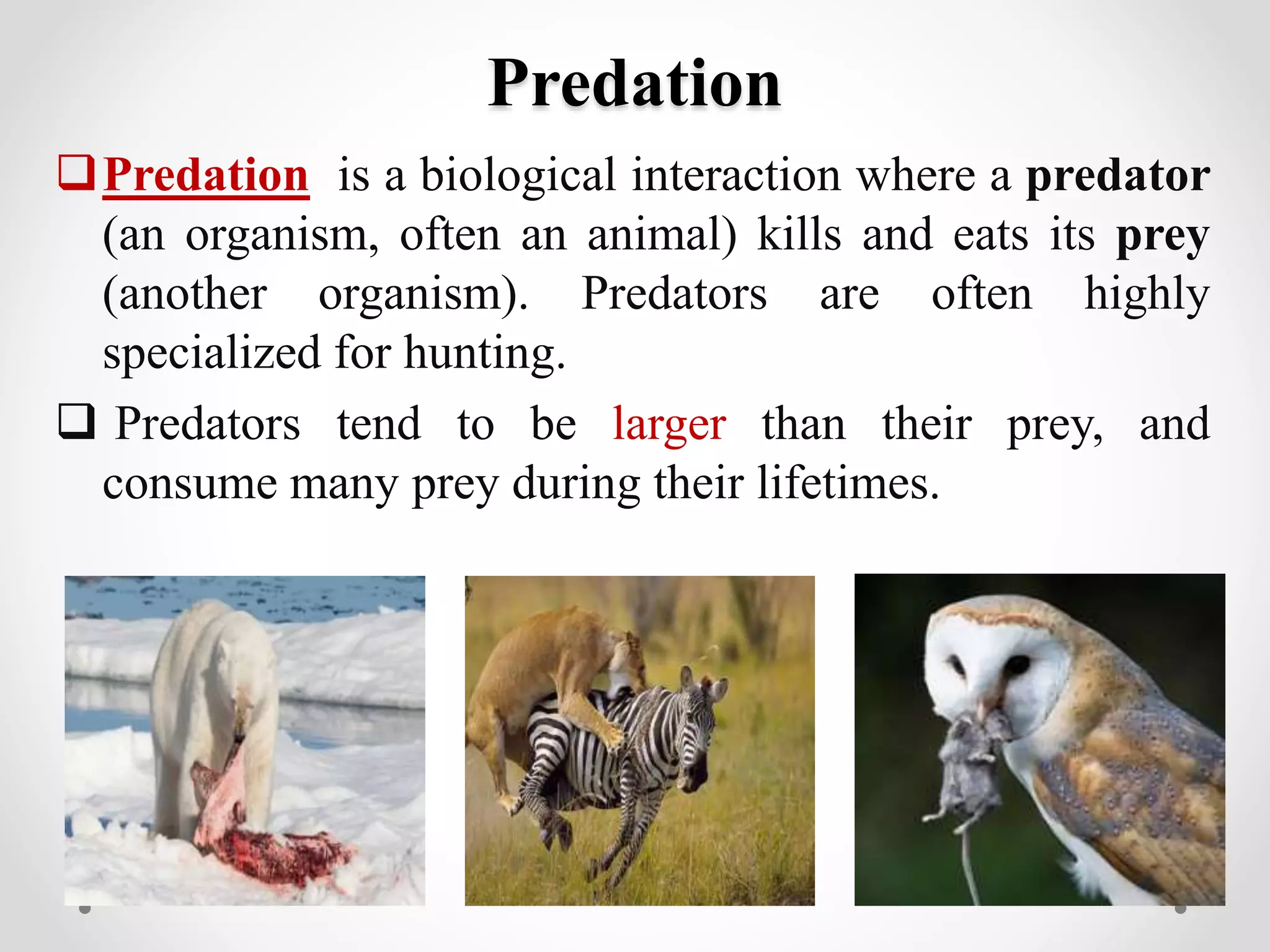 Predation

❑ Predation is a biological interaction where a predator (an organism, often an animal) kills and eats its prey (another organism). Predators are often highly specialized for hunting.

❑ Predators tend to be larger than their prey, and consume many prey during their lifetimes.